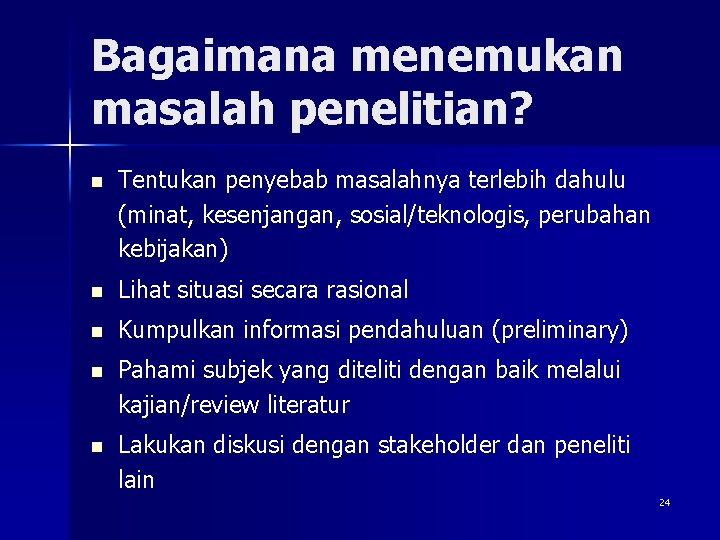 Bagaimana menemukan masalah penelitian?

- Tentukan penyebab masalahnya terlebih dahulu (minat, kesenjangan, sosial/teknologis, perubahan kebijakan)
- Lihat situasi secara rasional
- Kumpulkan informasi pendahuluan (preliminary)
- Pahami subjek yang diteliti dengan baik melalui kajian/review literatur
- Lakukan diskusi dengan stakeholder dan peneliti lain

24